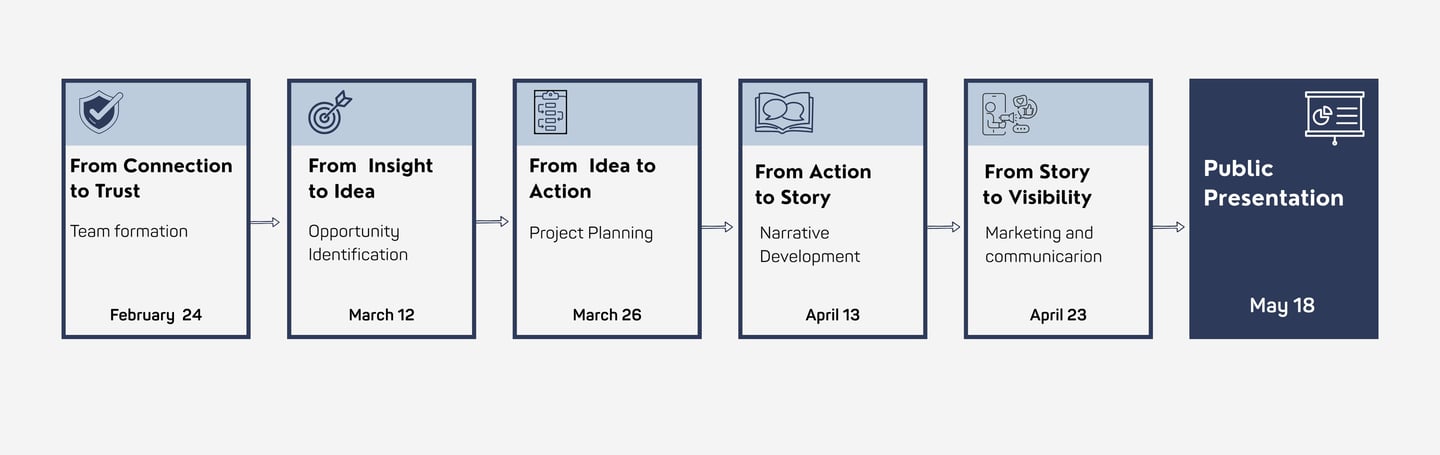 From Connection to Trust

Team formation

February 24

From Insight to Idea

Opportunity Identification

March 12

From Idea to Action

Project Planning

March 26

From Action to Story

Narrative Development

April 13

From Story to Visibility

Marketing and communicarion

April 23

Public Presentation

May 18